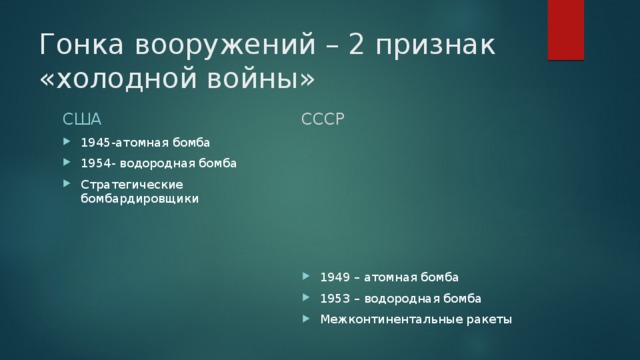 Гонка вооружений – 2 признак «холодной войны»

США

1945-атомная бомба

1954- водородная бомба

Стратегические бомбардировщики

СССР

1949 – атомная бомба

1953 – водородная бомба

Межконтинентальные ракеты